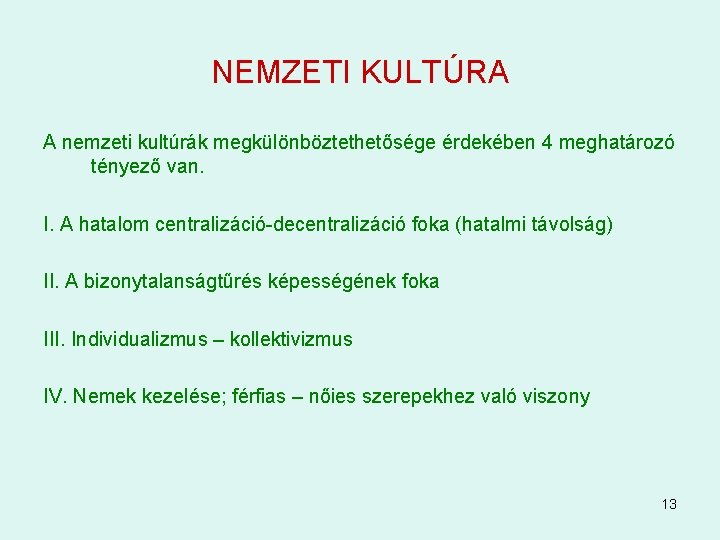 NEMZETI KULTÚRA

A nemzeti kultúrák megkülönböztethetősége érdekében 4 meghatározó tényező van.

I. A hatalom centralizáció-decentralizáció foka (hatalmi távolság)

II. A bizonytalanságtűrés képességének foka

III. Individualizmus – kollektivizmus

IV. Nemek kezelése; férfias – nőies szerepekhez való viszony

13